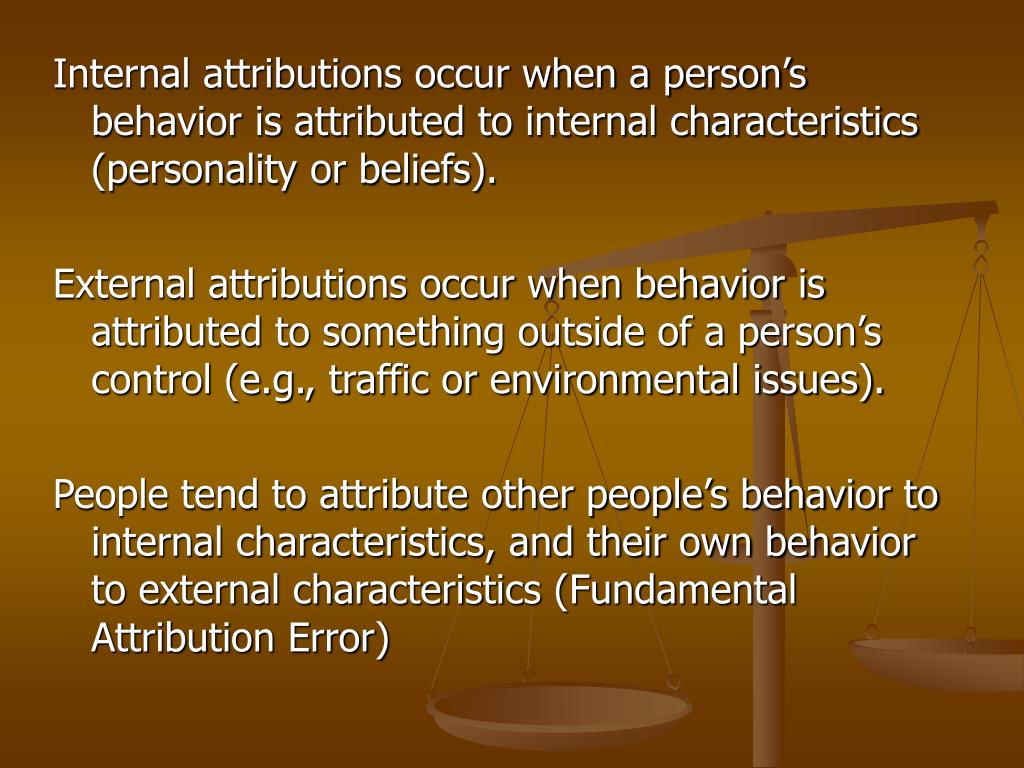 Internal attributions occur when a person’s behavior is attributed to internal characteristics (personality or beliefs).

External attributions occur when behavior is attributed to something outside of a person’s control (e.g., traffic or environmental issues).

People tend to attribute other people’s behavior to internal characteristics, and their own behavior to external characteristics (Fundamental Attribution Error)